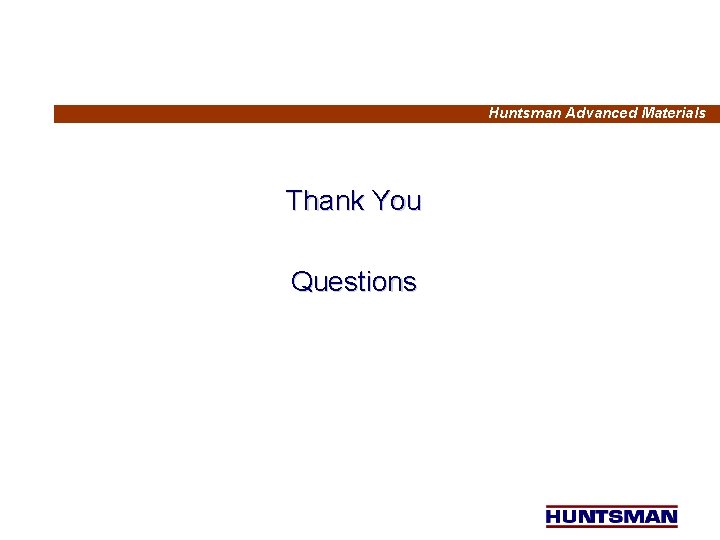 Huntsman Advanced Materials

Thank You

Questions

HUNTSMAN